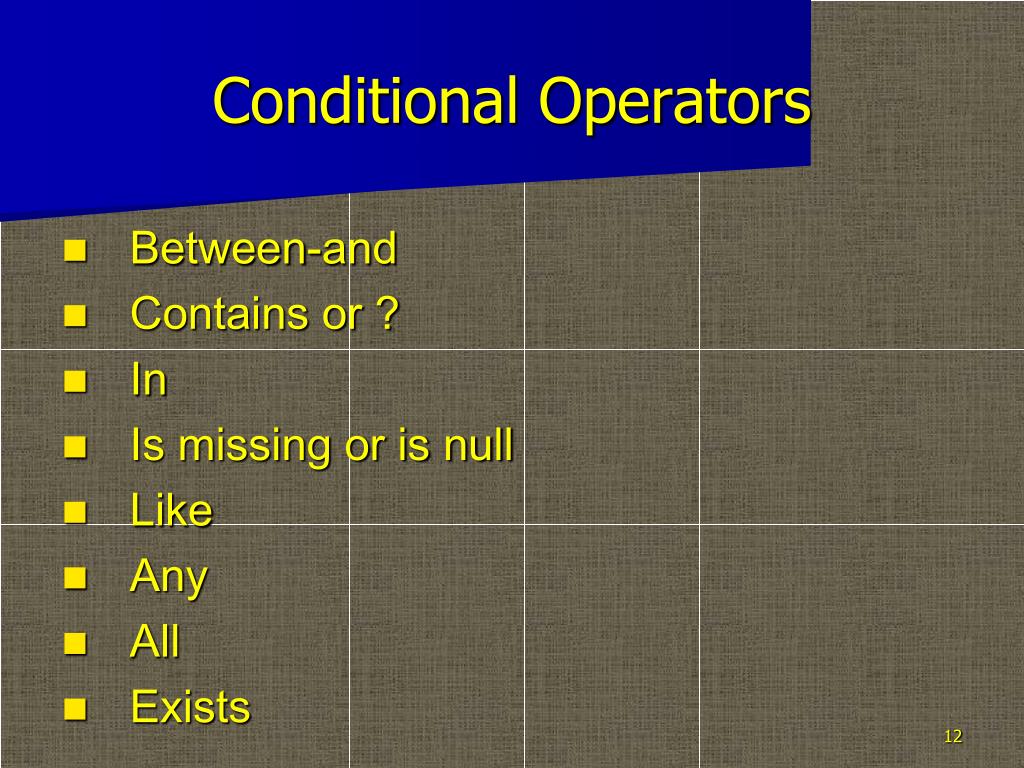 Conditional Operators

- Between-and
- Contains or ?
- In
- Is missing or is null
- Like
- Any
- All
- Exists

12